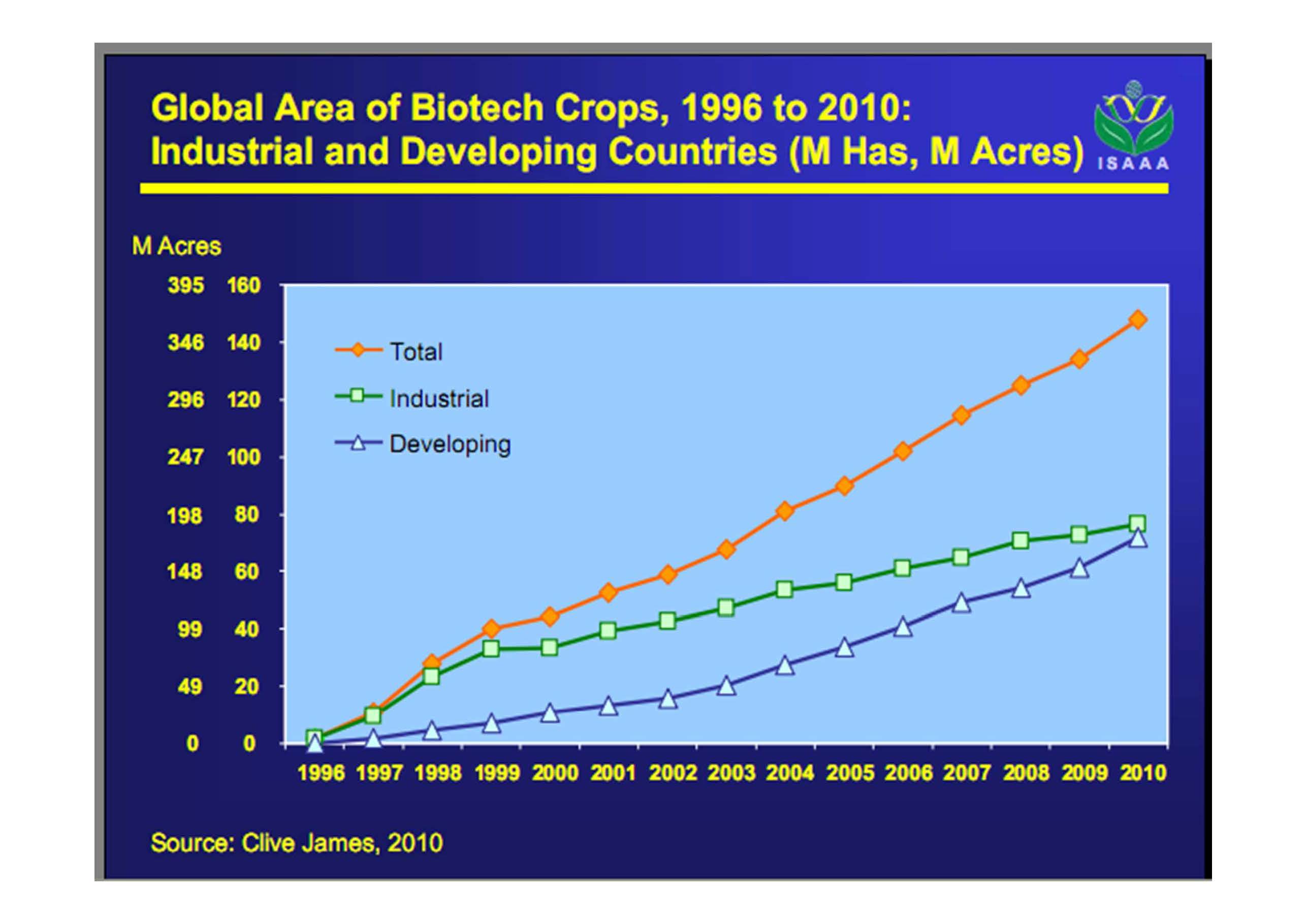 Global Area of Biotech Crops, 1996 to 2010:
Industrial and Developing Countries (M Has, M Acres)

ISAAA

M Acres

395 160
346 140
296 120
247 100
198 80
148 60
99 40
49 20
0 0

Total
Industrial
Developing

1996 1997 1998 1999 2000 2001 2002 2003 2004 2005 2006 2007 2008 2009 2010

Source: Clive James, 2010